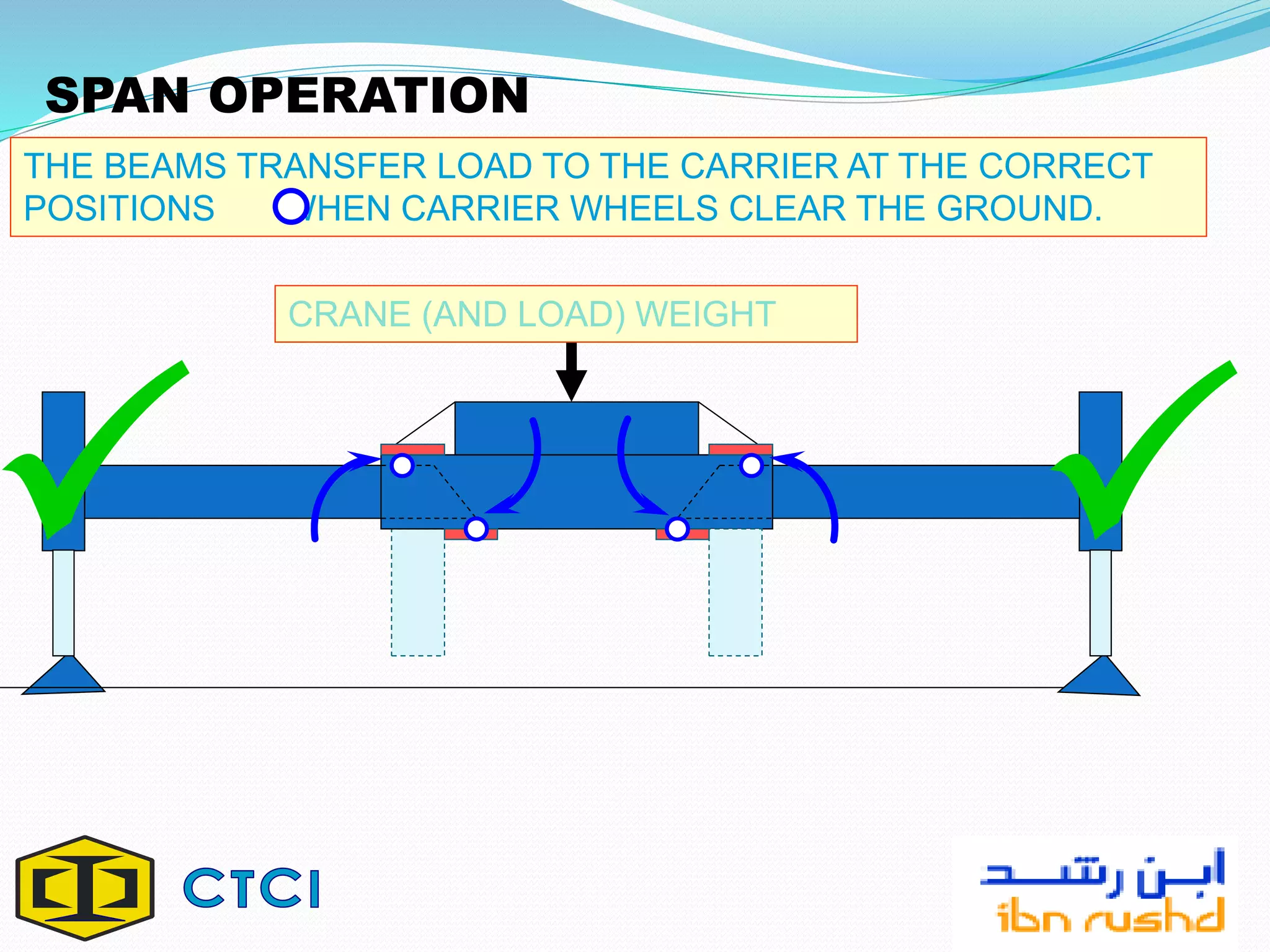 SPAN OPERATION

THE BEAMS TRANSFER LOAD TO THE CARRIER AT THE CORRECT POSITIONS WHEN CARRIER WHEELS CLEAR THE GROUND.

CRANE (AND LOAD) WEIGHT

CTCI

ابن رشد
ibn rushd